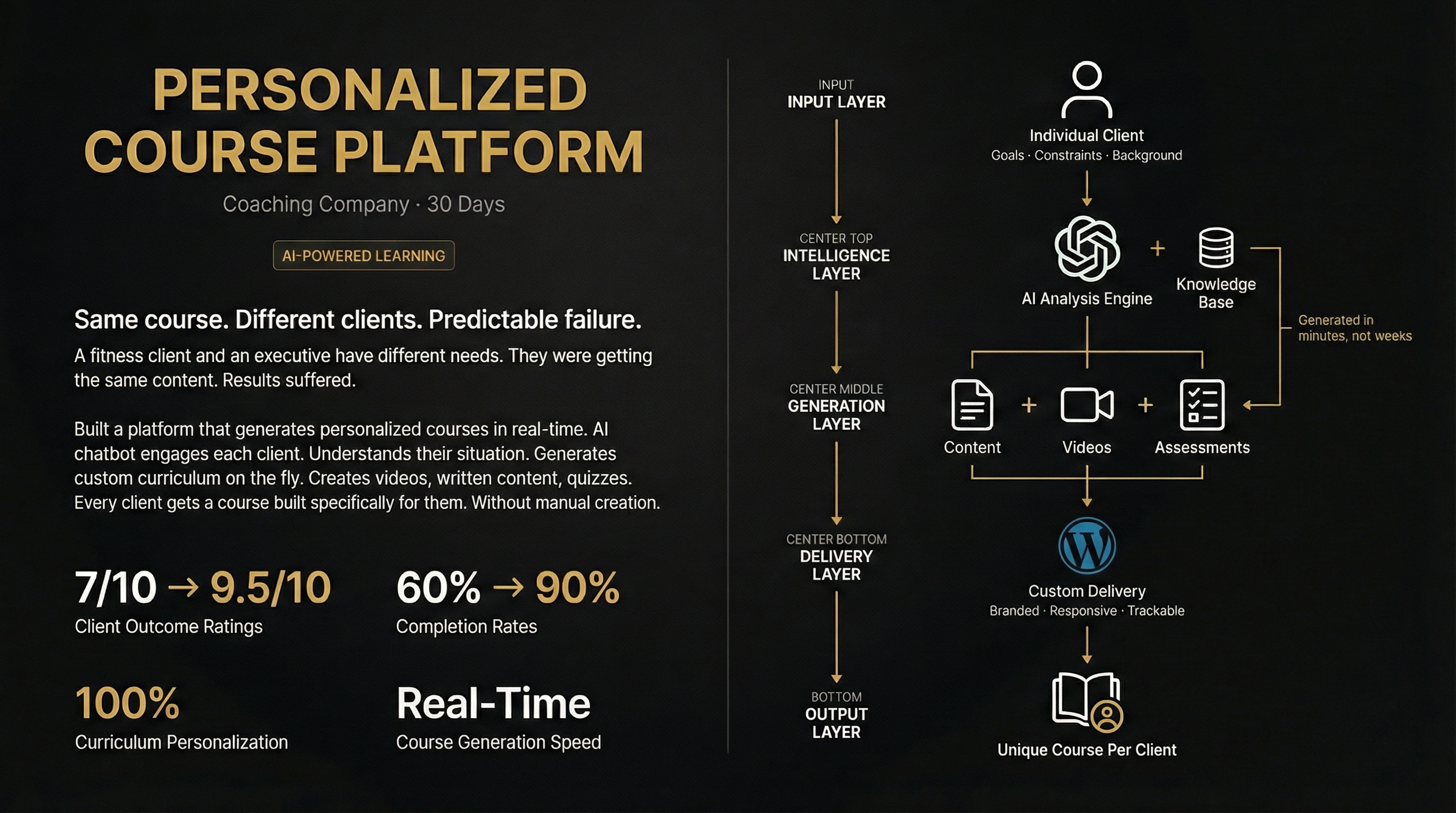 PERSONALIZED COURSE PLATFORM

Coaching Company · 30 Days

AI-POWERED LEARNING

Same course. Different clients. Predictable failure.

A fitness client and an executive have different needs. They were getting the same content. Results suffered.

Built a platform that generates personalized courses in real-time. AI chatbot engages each client. Understands their situation. Generates custom curriculum on the fly. Creates videos, written content, quizzes. Every client gets a course built specifically for them. Without manual creation.

7/10 → 9.5/10
Client Outcome Ratings

60% → 90%
Completion Rates

100%
Curriculum Personalization

Real-Time
Course Generation Speed

INPUT
INPUT LAYER

CENTER TOP
INTELLIGENCE LAYER

CENTER MIDDLE
GENERATION LAYER

CENTER BOTTOM
DELIVERY LAYER

BOTTOM
OUTPUT LAYER

Individual Client
Goals · Constraints · Background

AI Analysis Engine + Knowledge Base

Generated in minutes, not weeks

Content + Videos + Assessments

Custom Delivery
Branded · Responsive · Trackable

Unique Course Per Client